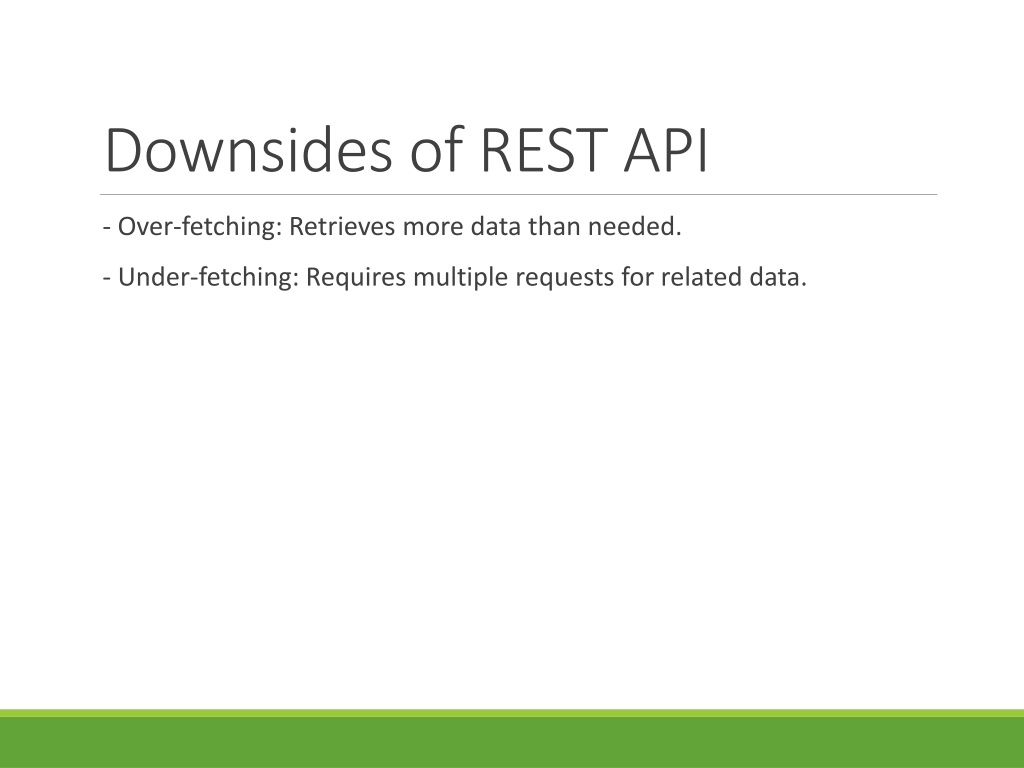 Downsides of REST API

- Over-fetching: Retrieves more data than needed.

- Under-fetching: Requires multiple requests for related data.